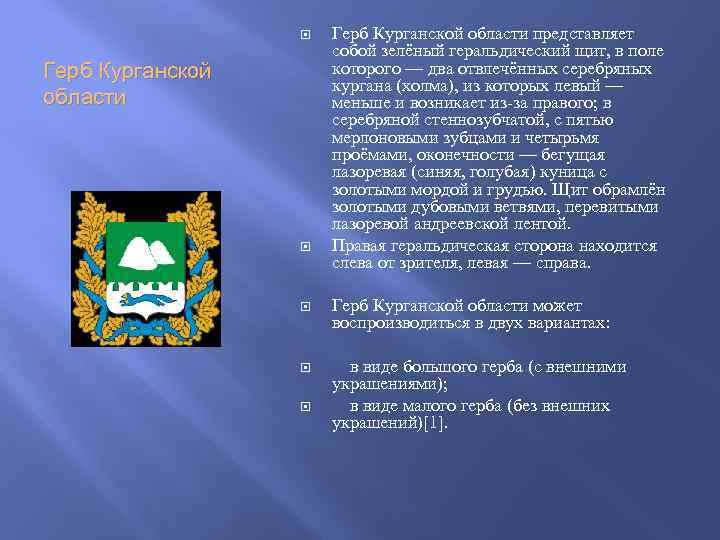 Герб Курганской области

Герб Курганской области представляет собой зелёный геральдический щит, в поле которого — два отвлечённых серебряных кургана (холма), из которых левый — меньше и возникает из-за правого; в серебряной стеннозубчатой, с пятью мерлоновыми зубцами и четырьмя проёмами, оконечности — бегущая лазоревая (синяя, голубая) куница с золотыми мордой и грудью. Щит обрамлён золотыми дубовыми ветвями, перевитыми лазоревой андреевской лентой.

Правая геральдическая сторона находится слева от зрителя, левая — справа.

Герб Курганской области может воспроизводиться в двух вариантах:

в виде большого герба (с внешними украшениями);

в виде малого герба (без внешних украшений)[1].